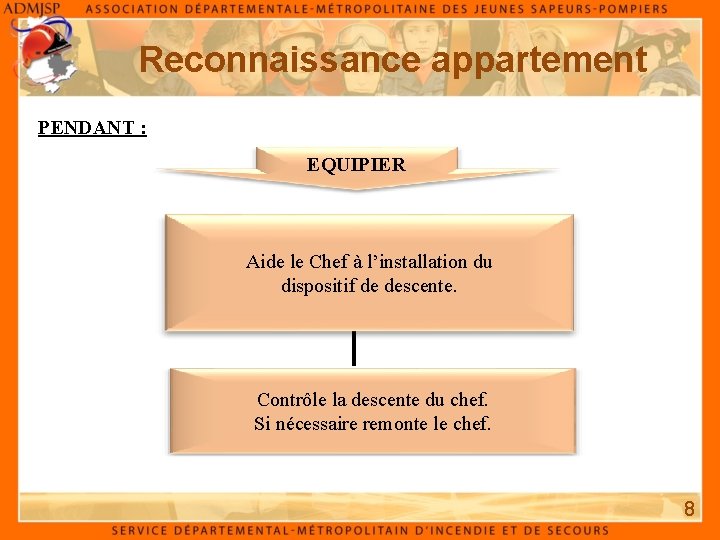 ADMJSP ASSOCIATION DÉPARTEMENTALE-MÉTROPOLITAINE DES JEUNES SAPEURS-POMPIERS

Reconnaissance appartement

PENDANT :

EQUIPIER

Aide le Chef à l'installation du dispositif de descente.

Contrôle la descente du chef.
Si nécessaire remonte le chef.

8

SERVICE DÉPARTEMENTAL-MÉTROPOLITAIN D'INCENDIE ET DE SECOURS